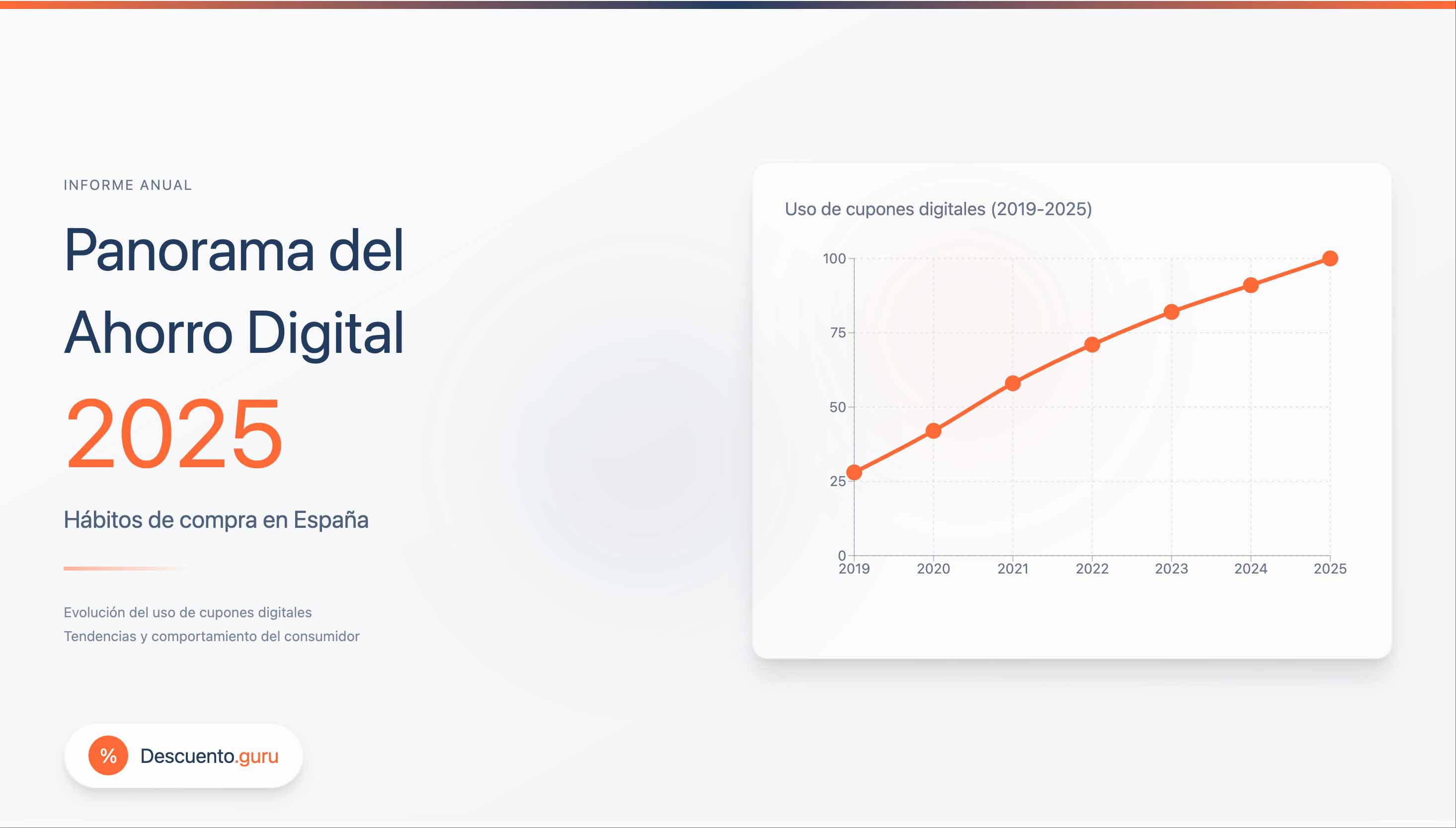 INFORME ANUAL

Panorama del Ahorro Digital

2025

Hábitos de compra en España

Evolución del uso de cupones digitales
Tendencias y comportamiento del consumidor

% Descuento.guru

Uso de cupones digitales (2019-2025)

100
75
50
25
0
2019 2020 2021 2022 2023 2024 2025